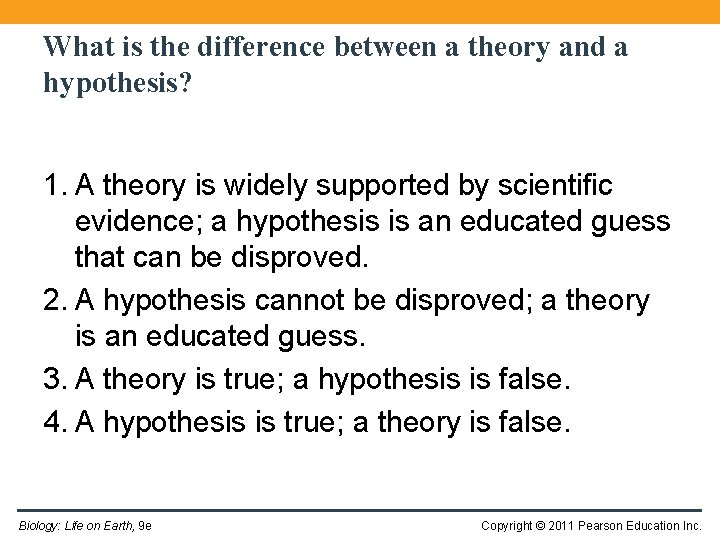 What is the difference between a theory and a hypothesis?

1. A theory is widely supported by scientific evidence; a hypothesis is an educated guess that can be disproved.
2. A hypothesis cannot be disproved; a theory is an educated guess.
3. A theory is true; a hypothesis is false.
4. A hypothesis is true; a theory is false.

Biology: Life on Earth, 9e

Copyright © 2011 Pearson Education Inc.